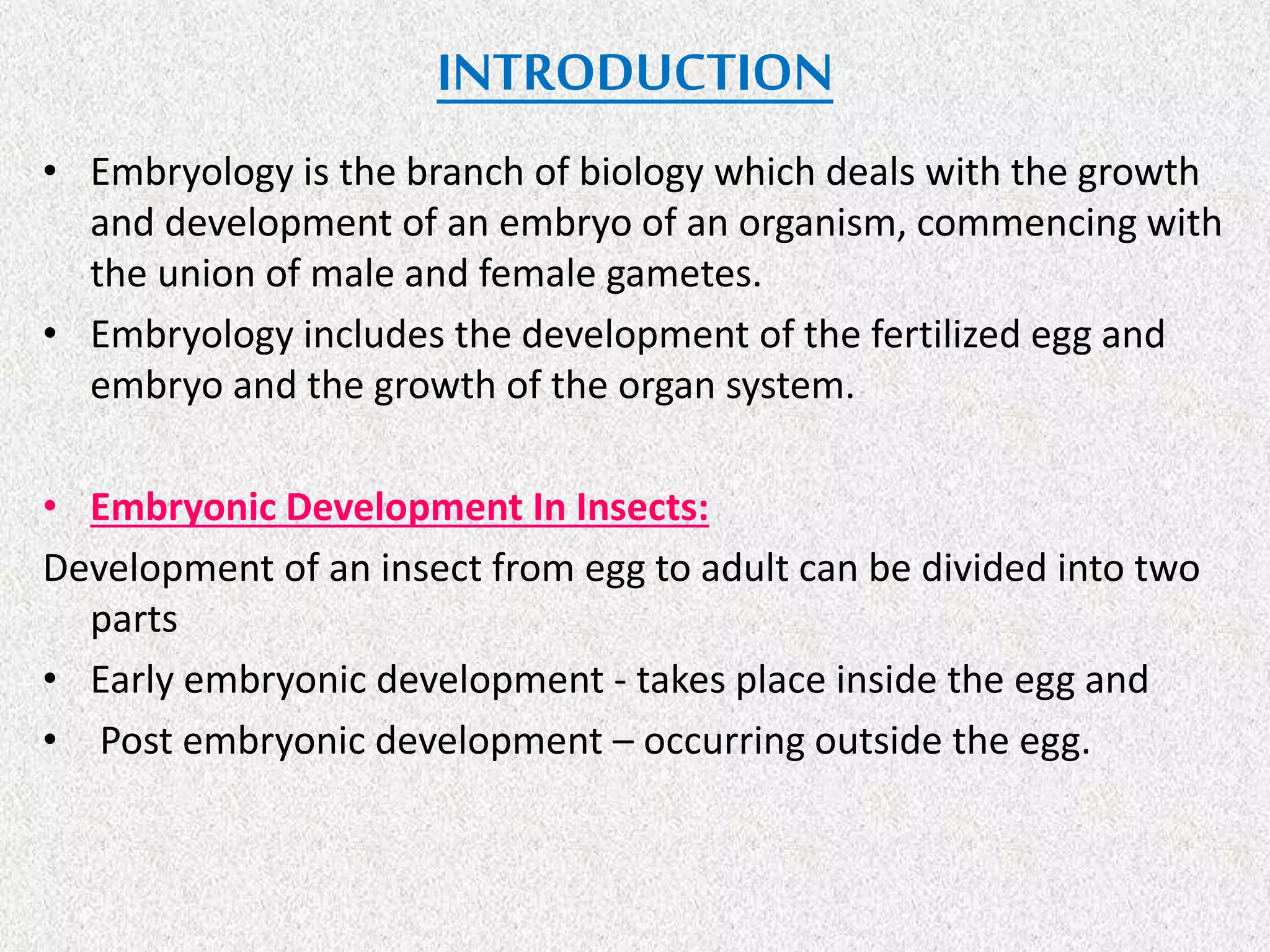 INTRODUCTION

• Embryology is the branch of biology which deals with the growth and development of an embryo of an organism, commencing with the union of male and female gametes.

• Embryology includes the development of the fertilized egg and embryo and the growth of the organ system.

• Embryonic Development In Insects:

Development of an insect from egg to adult can be divided into two parts

• Early embryonic development - takes place inside the egg and

• Post embryonic development – occurring outside the egg.